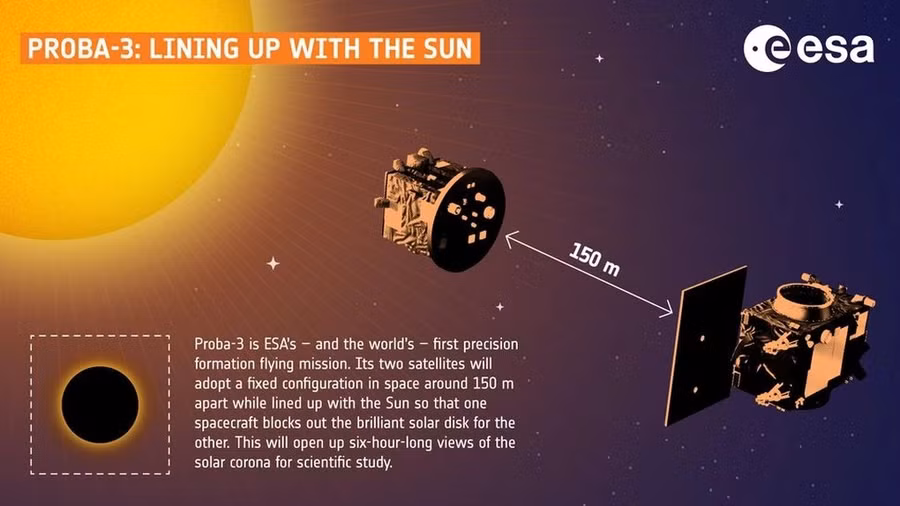 PROBA-3: LINING UP WITH THE SUN

esa

150 m

Proba-3 is ESA's – and the world's – first precision formation flying mission. Its two satellites will adopt a fixed configuration in space around 150 m apart while lined up with the Sun so that one spacecraft blocks out the brilliant solar disk for the other. This will open up six-hour-long views of the solar corona for scientific study.